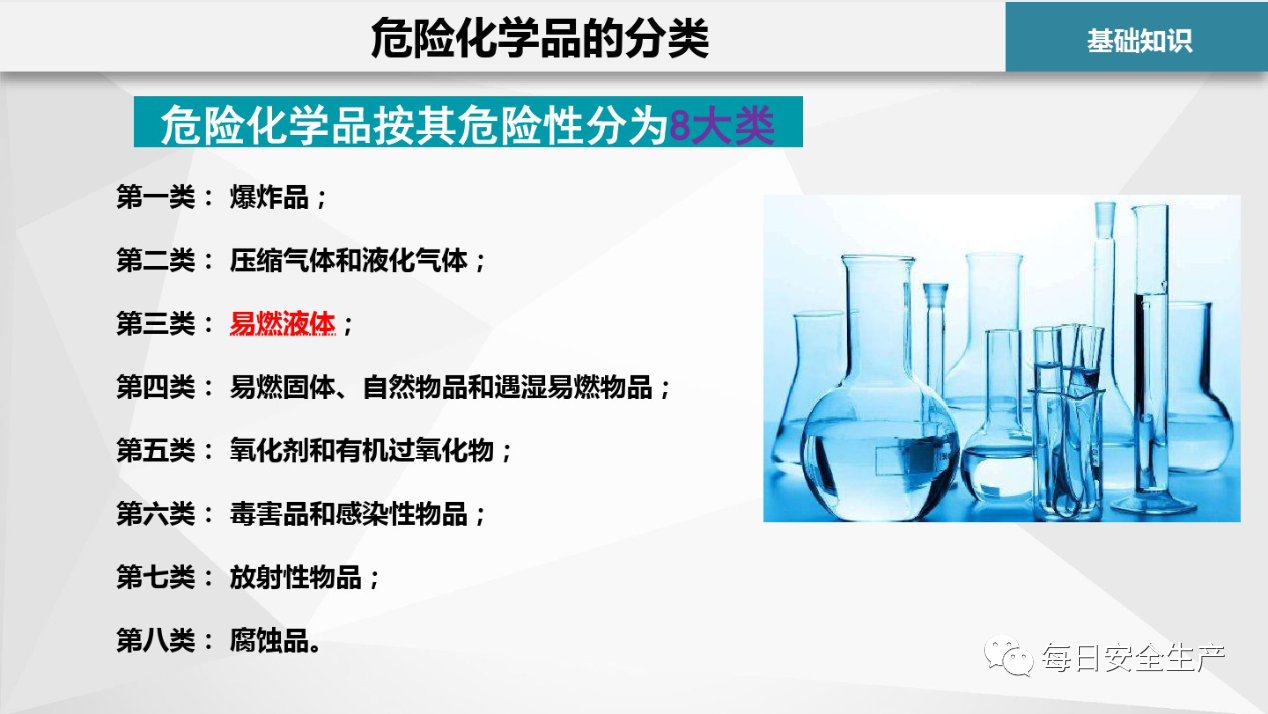 危险化学品的分类

基础知识

危险化学品按其危险性分为8大类

第一类： 爆炸品；

第二类： 压缩气体和液化气体；

第三类： 易燃液体；

第四类： 易燃固体、自然物品和遇湿易燃物品；

第五类： 氧化剂和有机过氧化物；

第六类： 毒害品和感染性物品；

第七类： 放射性物品；

第八类： 腐蚀品。

每日安全生产